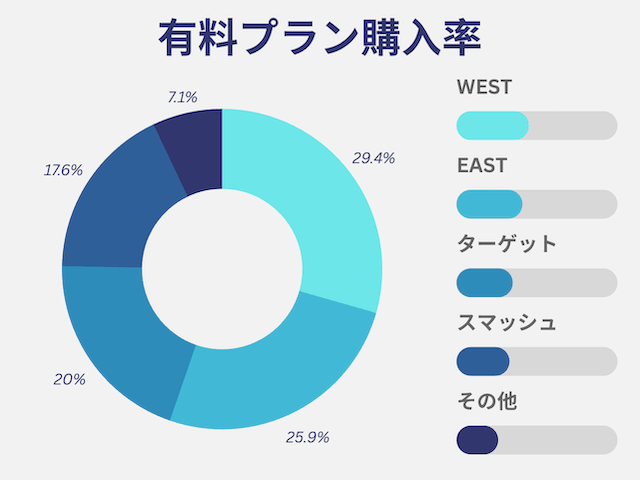 有料プラン購入率

7.1%

29.4%

17.6%

20%

25.9%

WEST

EAST

ターゲット

スマッシュ

その他